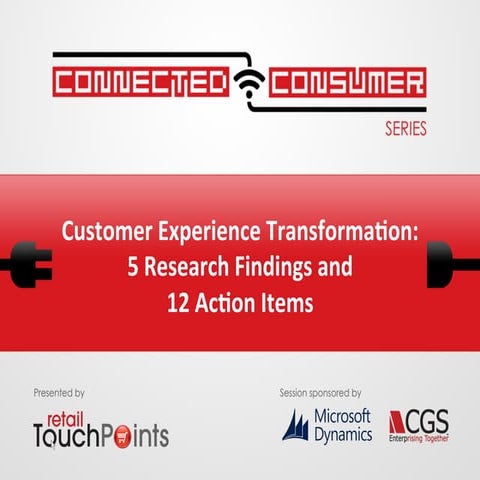 CONNECTED CONSUMER
SERIES

Customer Experience Transformation: 5 Research Findings and 12 Action Items

Presented by
retail TouchPoints

Session sponsored by
Microsoft Dynamics
CGS
Enterprising Together